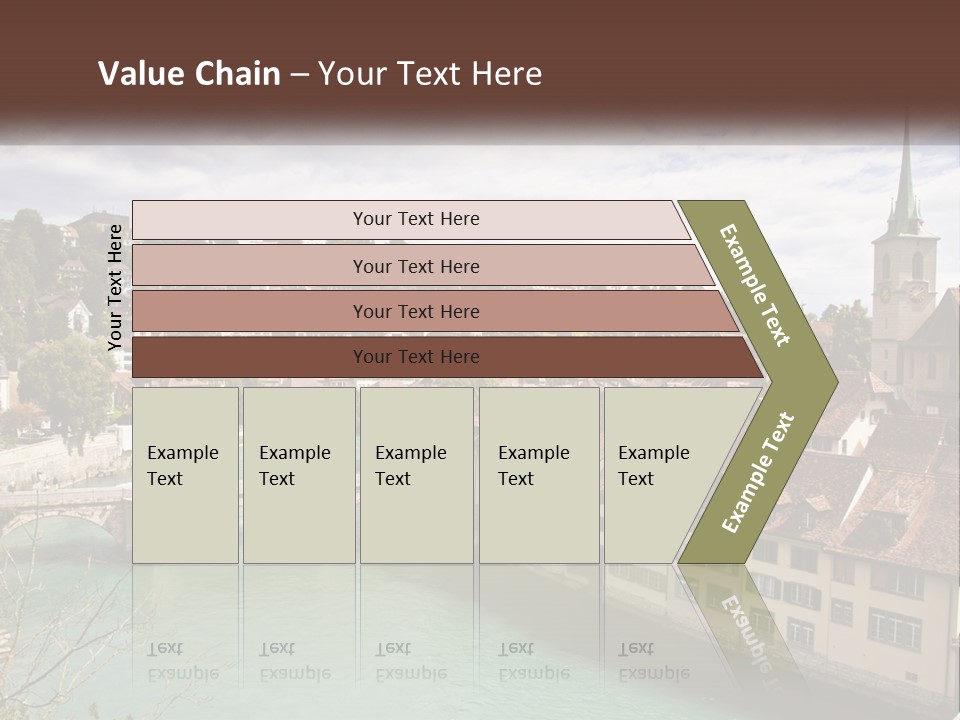 Value Chain – Your Text Here

Your Text Here

Your Text Here

Your Text Here

Your Text Here

Your Text Here

Example Text

Example Text

Example Text

Example Text

Example Text

Example Text

Example Text